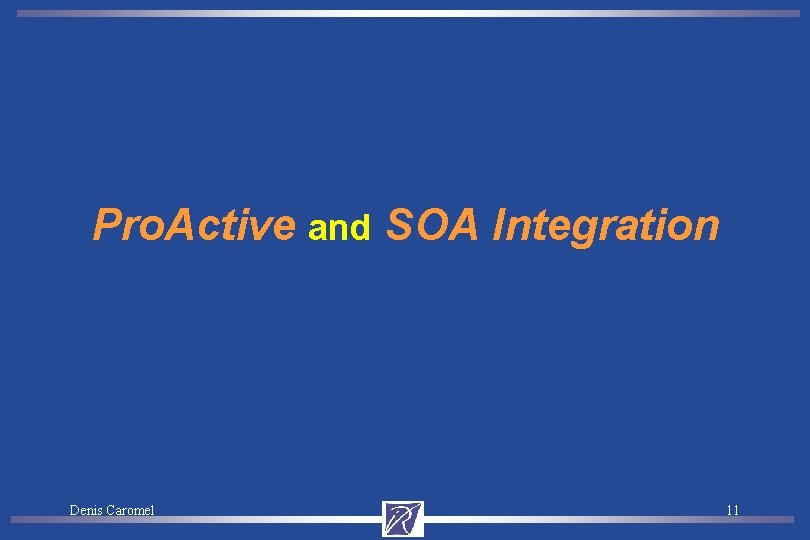 ProActive and SOA Integration

Denis Caromel

11